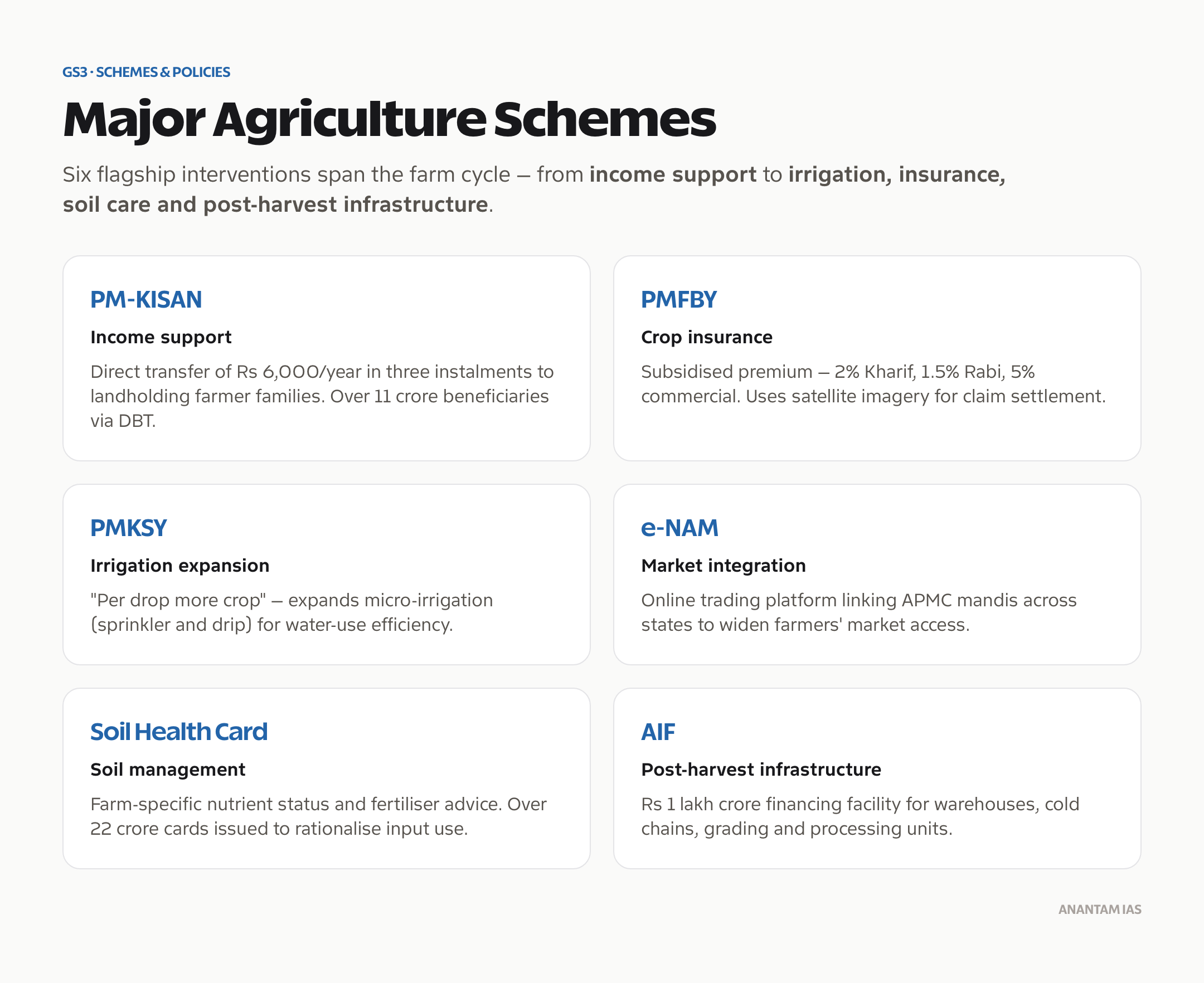 GS3 · SCHEMES & POLICIES

Major Agriculture Schemes

Six flagship interventions span the farm cycle — from income support to irrigation, insurance, soil care and post-harvest infrastructure.

PM-KISAN

Income support

Direct transfer of Rs 6,000/year in three instalments to landholding farmer families. Over 11 crore beneficiaries via DBT.

PMFBY

Crop insurance

Subsidised premium — 2% Kharif, 1.5% Rabi, 5% commercial. Uses satellite imagery for claim settlement.

PMKSY

Irrigation expansion

"Per drop more crop" — expands micro-irrigation (sprinkler and drip) for water-use efficiency.

e-NAM

Market integration

Online trading platform linking APMC mandis across states to widen farmers' market access.

Soil Health Card

Soil management

Farm-specific nutrient status and fertiliser advice. Over 22 crore cards issued to rationalise input use.

AIF

Post-harvest infrastructure

Rs 1 lakh crore financing facility for warehouses, cold chains, grading and processing units.

ANANTAM IAS